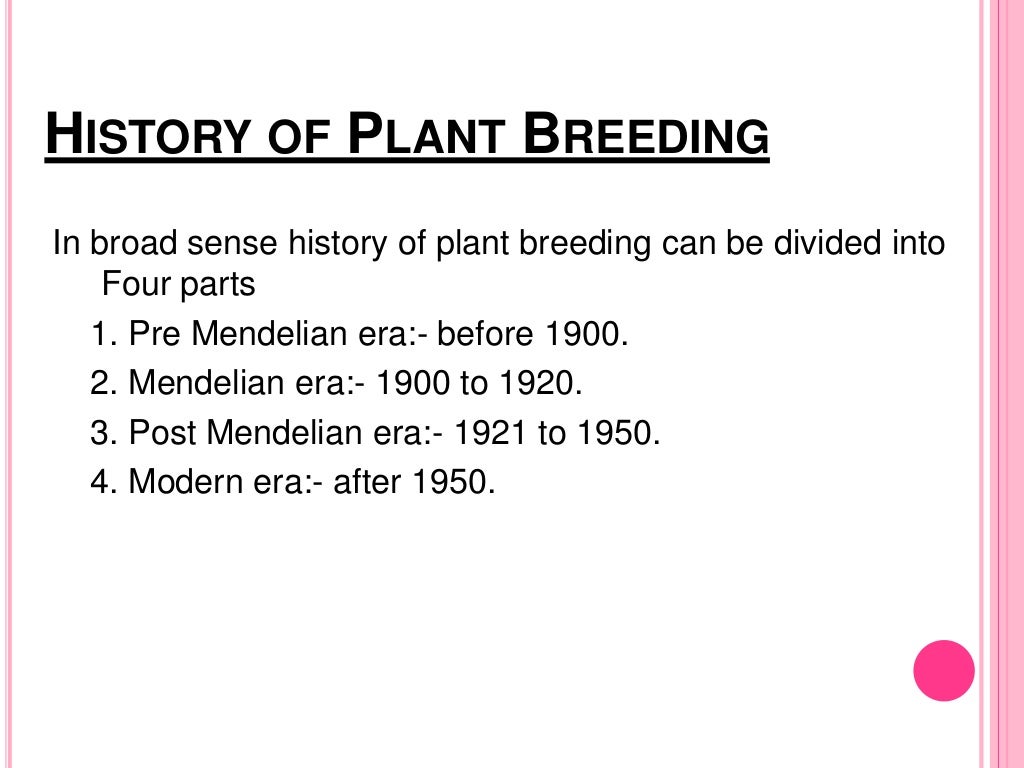 HISTORY OF PLANT BREEDING

In broad sense history of plant breeding can be divided into Four parts

1. Pre Mendelian era:- before 1900.
2. Mendelian era:- 1900 to 1920.
3. Post Mendelian era:- 1921 to 1950.
4. Modern era:- after 1950.